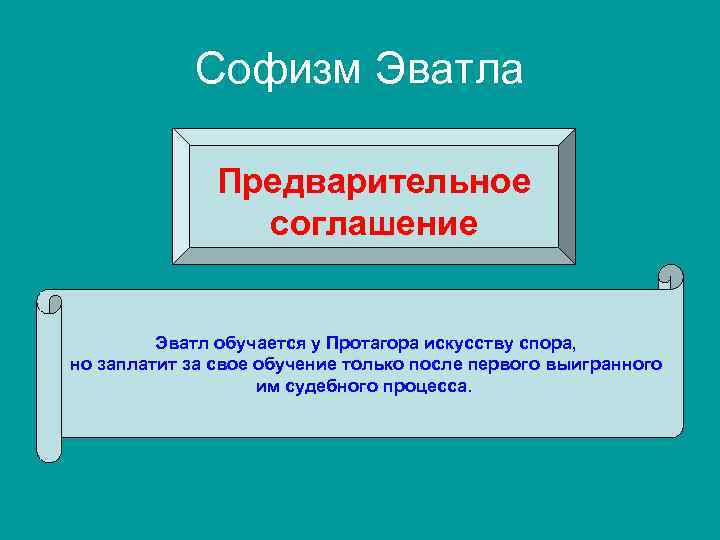 Софизм Эватла

Предварительное соглашение

Эватл обучается у Протагора искусству спора, но заплатит за свое обучение только после первого выигранного им судебного процесса.